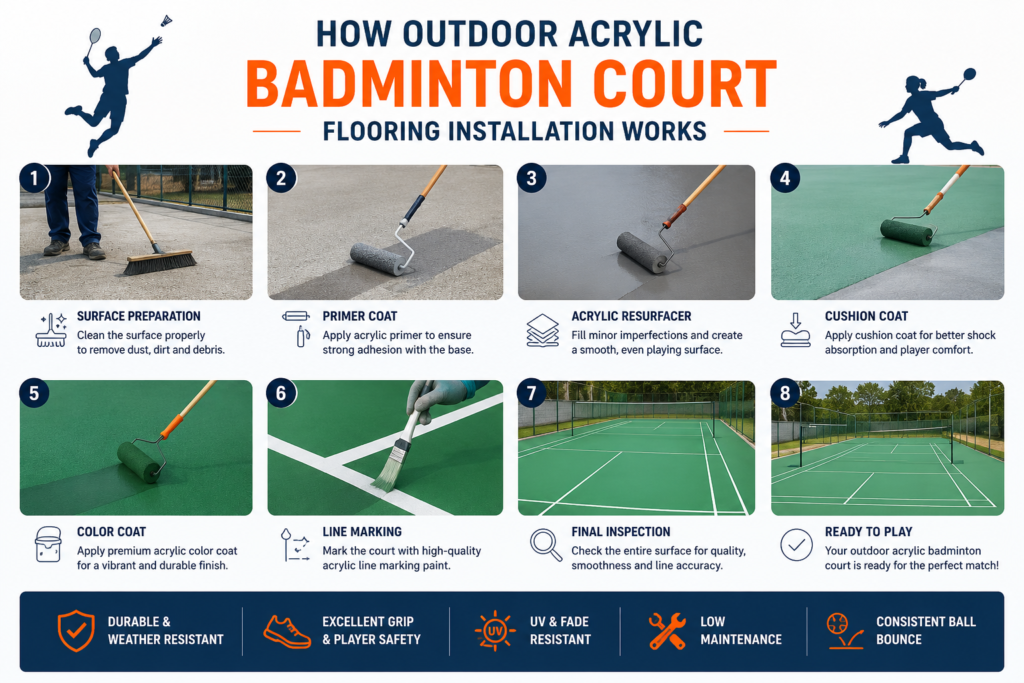 HOW OUTDOOR ACRYLIC
BADMINTON COURT
FLOORING INSTALLATION WORKS

1
SURFACE PREPARATION
Clean the surface properly to remove dust, dirt and debris.

2
PRIMER COAT
Apply acrylic primer to ensure strong adhesion with the base.

3
ACRYLIC RESURFACER
Fill minor imperfections and create a smooth, even playing surface.

4
CUSHION COAT
Apply cushion coat for better shock absorption and player comfort.

5
COLOR COAT
Apply premium acrylic color coat for a vibrant and durable finish.

6
LINE MARKING
Mark the court with high-quality acrylic line marking paint.

7
FINAL INSPECTION
Check the entire surface for quality, smoothness and line accuracy.

8
READY TO PLAY
Your outdoor acrylic badminton court is ready for the perfect match!

DURABLE & WEATHER RESISTANT

EXCELLENT GRIP & PLAYER SAFETY

UV
UV & FADE RESISTANT

LOW MAINTENANCE

CONSISTENT BALL BOUNCE